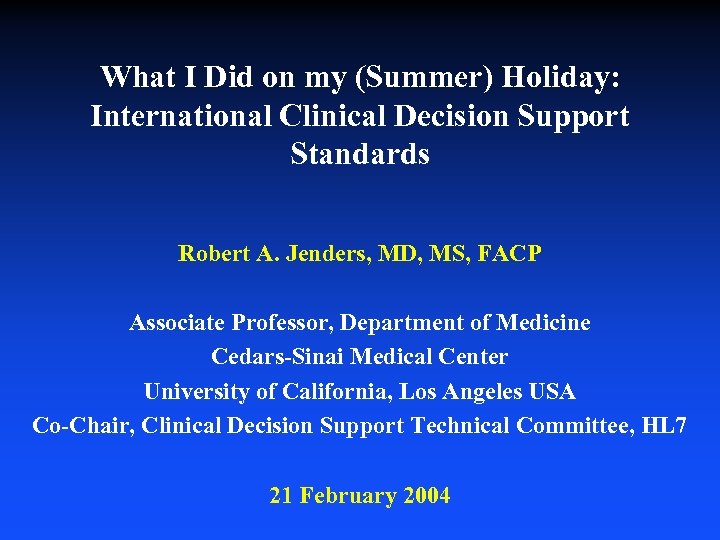 What I Did on my (Summer) Holiday: International Clinical Decision Support Standards

Robert A. Jenders, MD, MS, FACP

Associate Professor, Department of Medicine
Cedars-Sinai Medical Center
University of California, Los Angeles USA
Co-Chair, Clinical Decision Support Technical Committee, HL7

21 February 2004